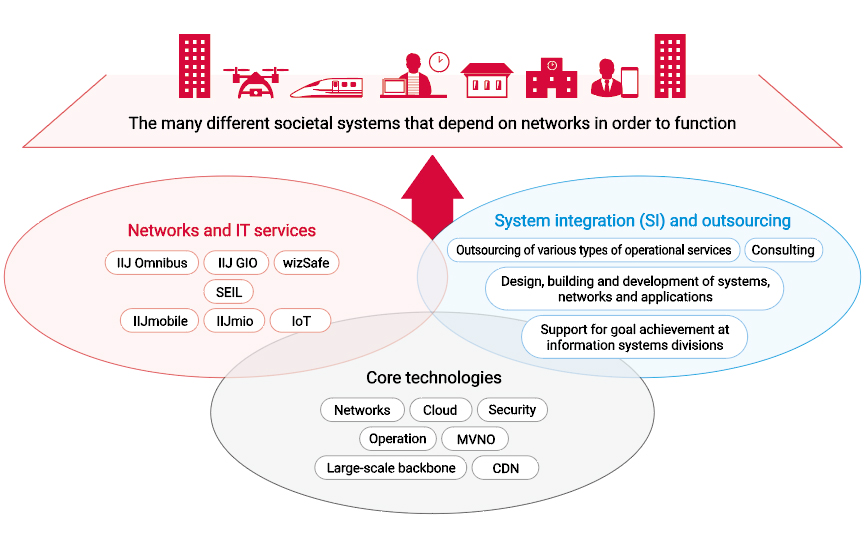 The many different societal systems that depend on networks in order to function

Networks and IT services

IIJ Omnibus
IIJ GIO
wizSafe
SEIL
IIJmobile
IIJmio
IoT

System integration (SI) and outsourcing

Outsourcing of various types of operational services
Consulting
Design, building and development of systems, networks and applications
Support for goal achievement at information systems divisions

Core technologies

Networks
Cloud
Security
Operation
MVNO
Large-scale backbone
CDN